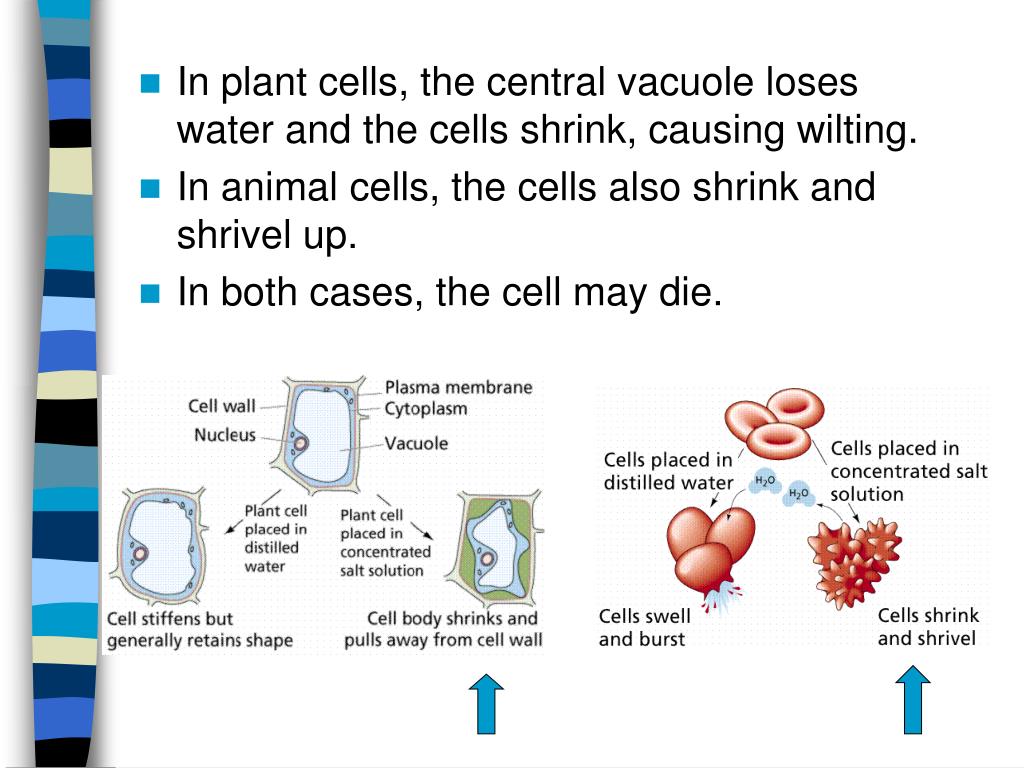 In plant cells, the central vacuole loses water and the cells shrink, causing wilting.
In animal cells, the cells also shrink and shrivel up.
In both cases, the cell may die.

Cell wall
Nucleus
Plasma membrane
Cytoplasm
Vacuole
Plant cell placed in distilled water
Plant cell placed in concentrated salt solution
Cell stiffens but generally retains shape
Cell body shrinks and pulls away from cell wall

Cells placed in distilled water
$H_2O$
$H_2O$
Cells placed in concentrated salt solution
Cells swell and burst
Cells shrink and shrivel